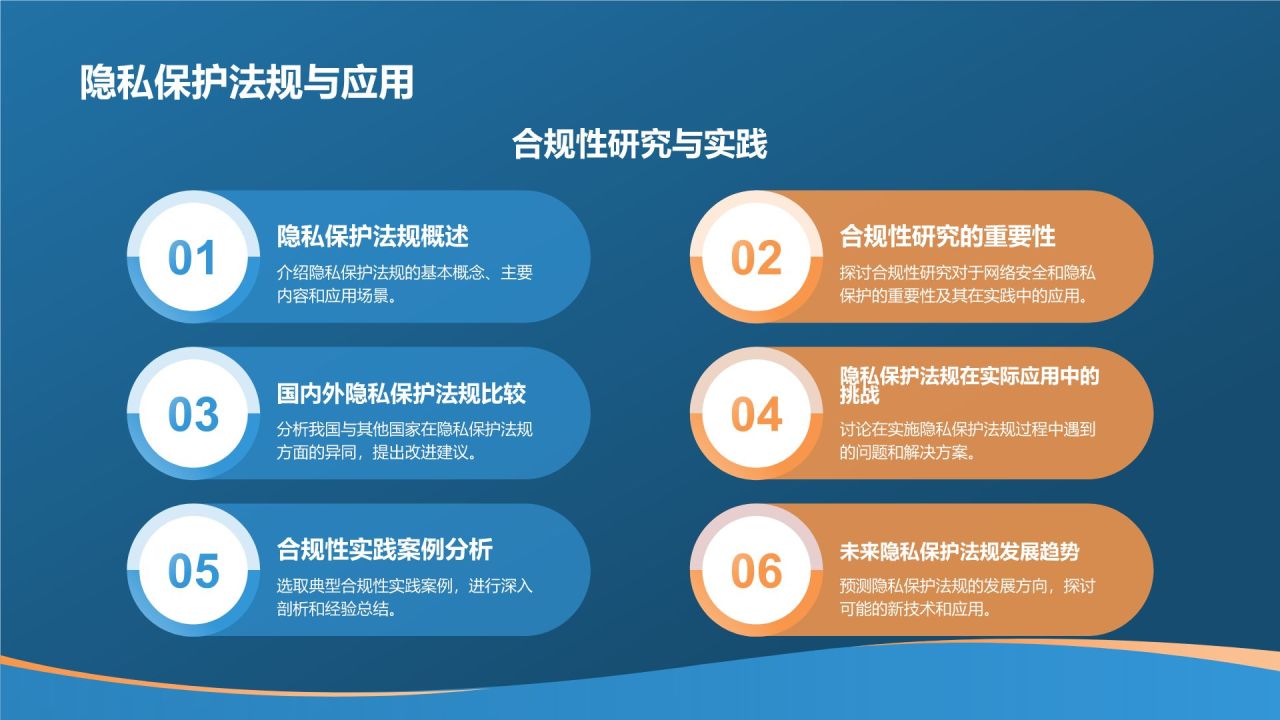 隐私保护法规与应用

合规性研究与实践

01
隐私保护法规概述
介绍隐私保护法规的基本概念、主要内容和应用场景。

02
合规性研究的重要性
探讨合规性研究对于网络安全和隐私保护的重要性及其在实践中的应用。

03
国内外隐私保护法规比较
分析我国与其他国家在隐私保护法规方面的异同，提出改进建议。

04
隐私保护法规在实际应用中的挑战
讨论在实施隐私保护法规过程中遇到的问题和解决方案。

05
合规性实践案例分析
选取典型合规性实践案例，进行深入剖析和经验总结。

06
未来隐私保护法规发展趋势
预测隐私保护法规的发展方向，探讨可能的新技术和应用。